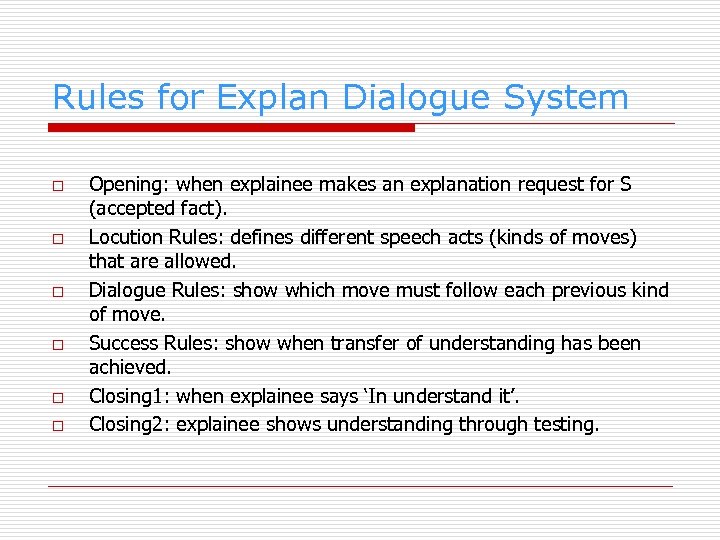 Rules for Explan Dialogue System

□ Opening: when explainee makes an explanation request for S (accepted fact).
□ Locution Rules: defines different speech acts (kinds of moves) that are allowed.
□ Dialogue Rules: show which move must follow each previous kind of move.
□ Success Rules: show when transfer of understanding has been achieved.
□ Closing1: when explainee says ‘In understand it’.
□ Closing2: explainee shows understanding through testing.